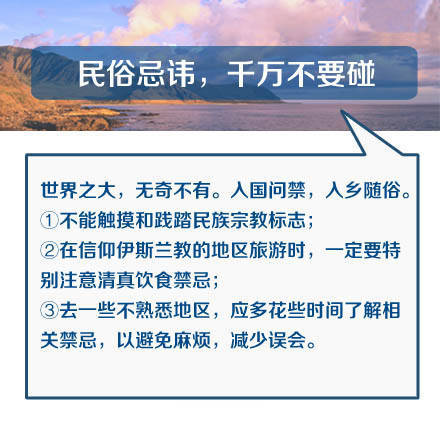 民俗忌讳，千万不要碰

世界之大，无奇不有。入国问禁，入乡随俗。
①不能触摸和践踏民族宗教标志；
②在信仰伊斯兰教的地区旅游时，一定要特别注意清真饮食禁忌；
③去一些不熟悉地区，应多花些时间了解相关禁忌，以避免麻烦，减少误会。